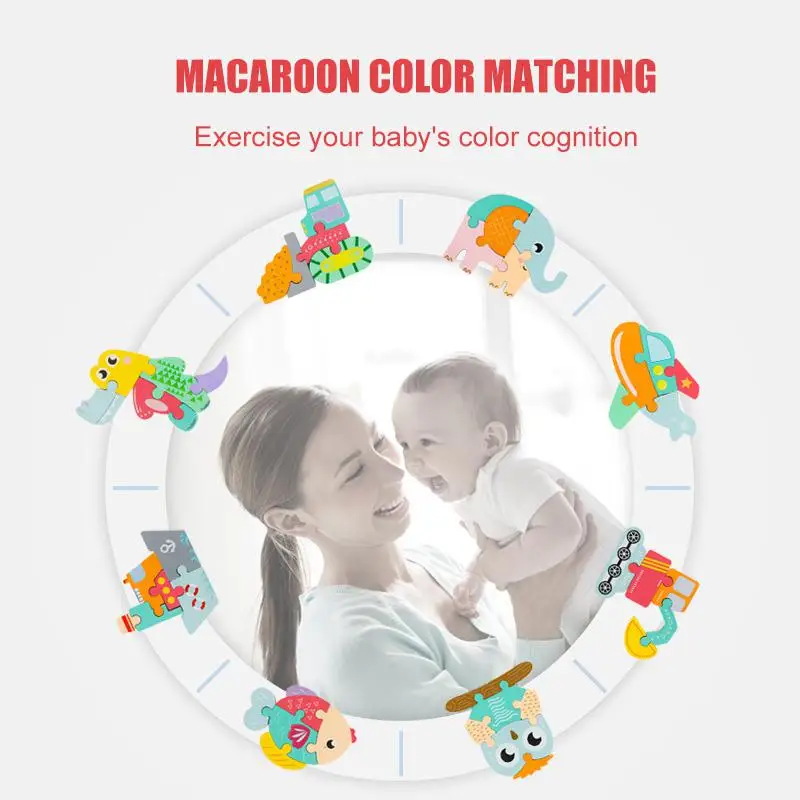 MACAROON COLOR MATCHING

Exercise your baby's color cognition